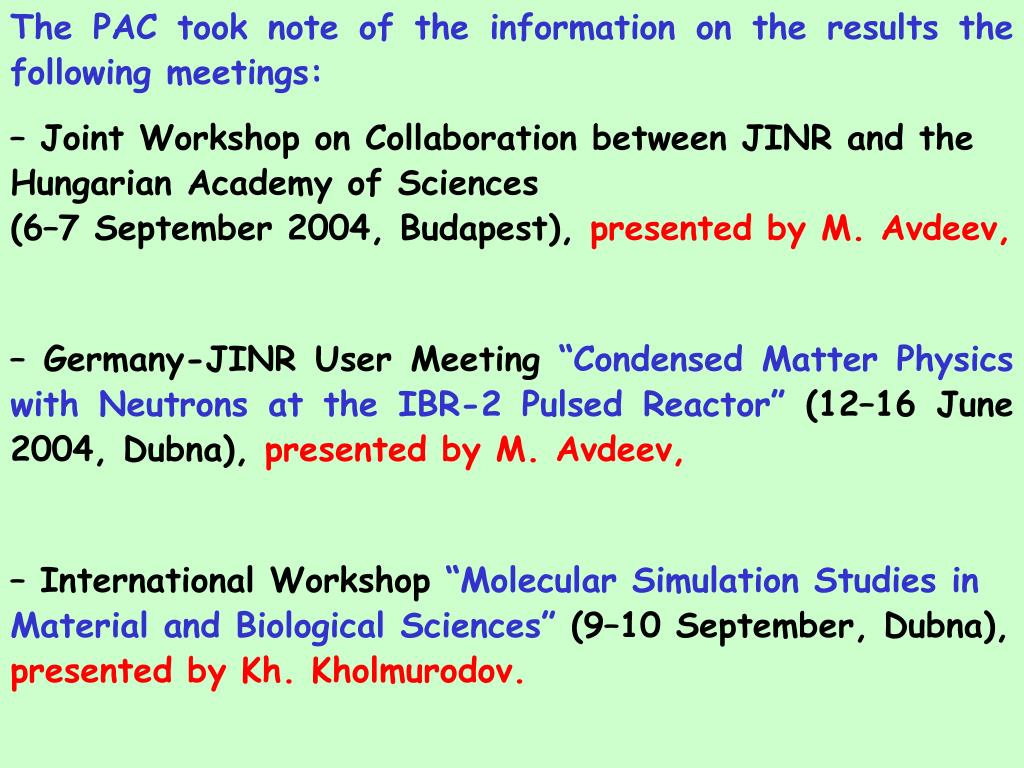 The PAC took note of the information on the results the following meetings:

– Joint Workshop on Collaboration between JINR and the Hungarian Academy of Sciences
(6–7 September 2004, Budapest), presented by M. Avdeev,

– Germany-JINR User Meeting “Condensed Matter Physics with Neutrons at the IBR-2 Pulsed Reactor” (12–16 June 2004, Dubna), presented by M. Avdeev,

– International Workshop “Molecular Simulation Studies in Material and Biological Sciences” (9–10 September, Dubna), presented by Kh. Kholmurodov.